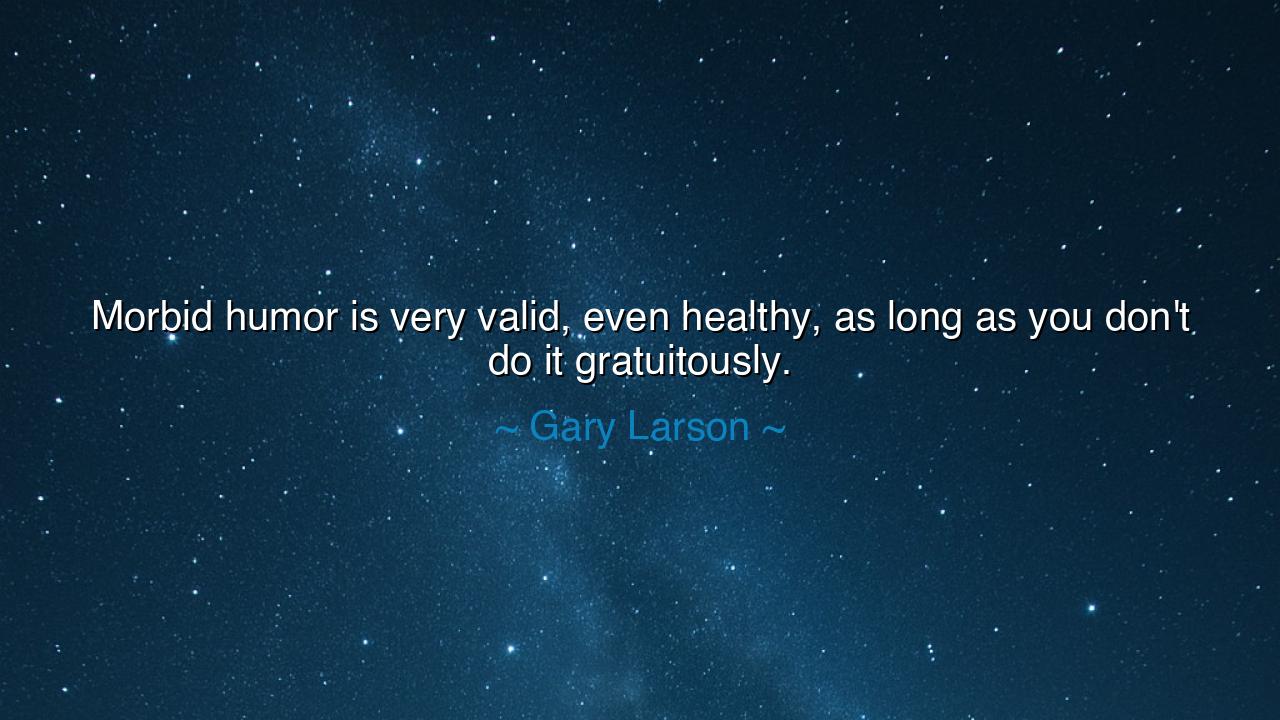 Morbid humor is very valid, even healthy, as long as you don't do it gratuitously.

~ Gary Larson ~